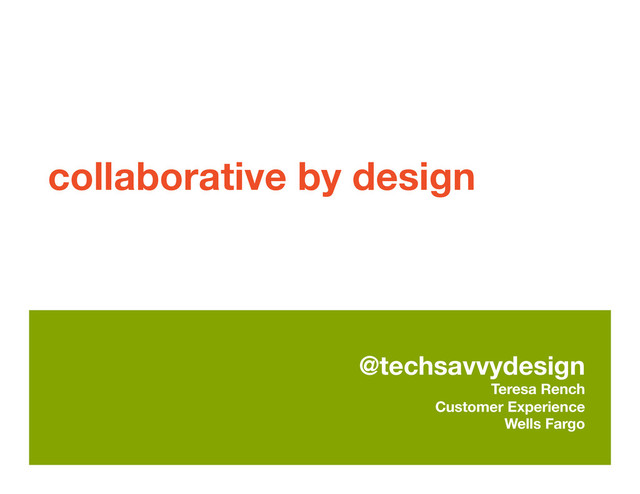 collaborative by design

@techsavvydesign
Teresa Rench
Customer Experience
Wells Fargo